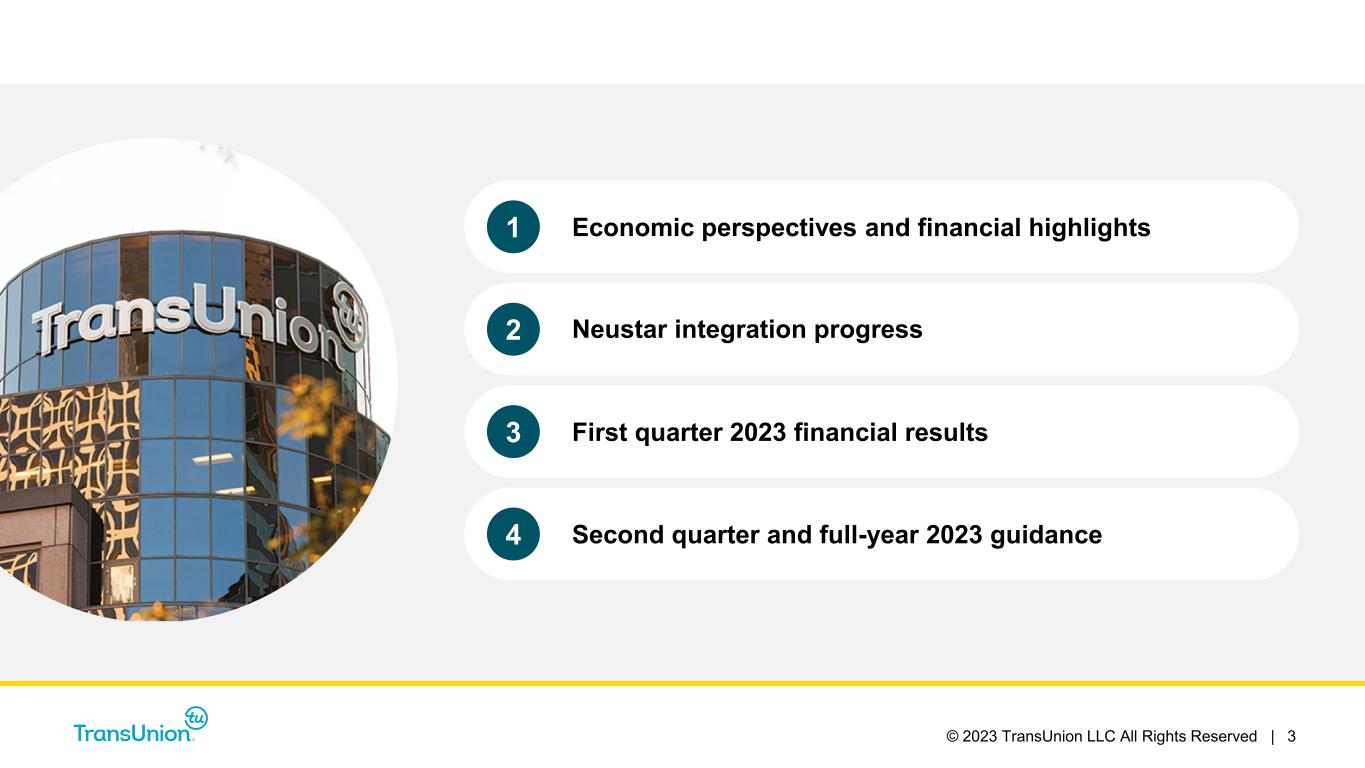 TransUnion tu

1 Economic perspectives and financial highlights

2 Neustar integration progress

3 First quarter 2023 financial results

4 Second quarter and full-year 2023 guidance

TransUnion tu

© 2023 TransUnion LLC All Rights Reserved | 3